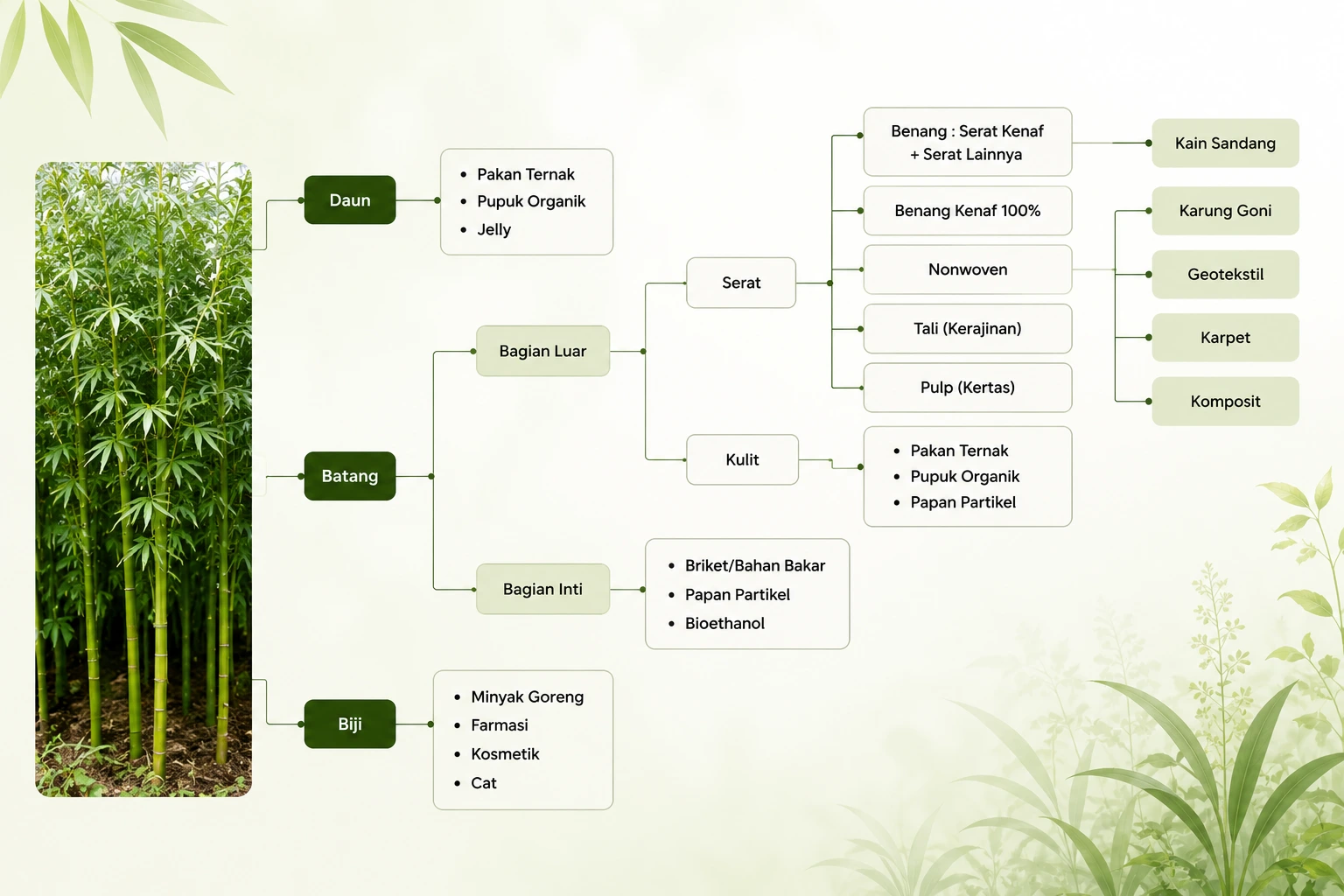 Daun

- Pakan Ternak
- Pupuk Organik
- Jelly

Batang

Bagian Luar

Serat

Benang : Serat Kenaf + Serat Lainnya

Kain Sandang

Benang Kenaf 100%

Nonwoven

Karung Goni

Geotekstil

Karpet

Komposit

Tali (Kerajinan)

Pulp (Kertas)

Kulit

- Pakan Ternak
- Pupuk Organik
- Papan Partikel

Bagian Inti

- Briket/Bahan Bakar
- Papan Partikel
- Bioethanol

Biji

- Minyak Goreng
- Farmasi
- Kosmetik
- Cat